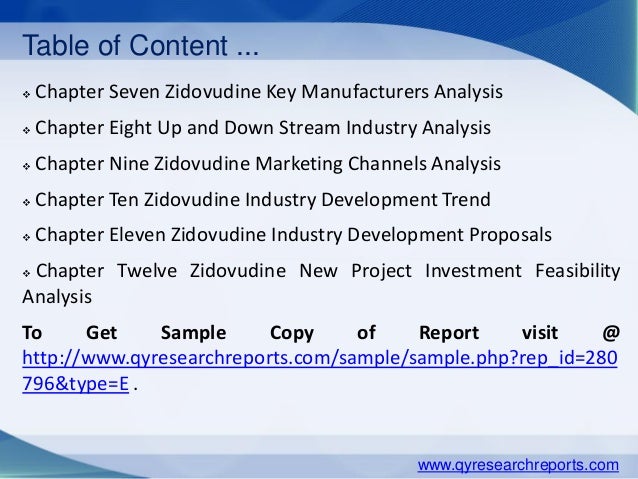 Table of Content ...

❖ Chapter Seven Zidovudine Key Manufacturers Analysis

❖ Chapter Eight Up and Down Stream Industry Analysis

❖ Chapter Nine Zidovudine Marketing Channels Analysis

❖ Chapter Ten Zidovudine Industry Development Trend

❖ Chapter Eleven Zidovudine Industry Development Proposals

❖ Chapter Twelve Zidovudine New Project Investment Feasibility Analysis

To Get Sample Copy of Report visit @ http://www.qyresearchreports.com/sample/sample.php?rep_id=280796&type=E .

www.qyresearchreports.com